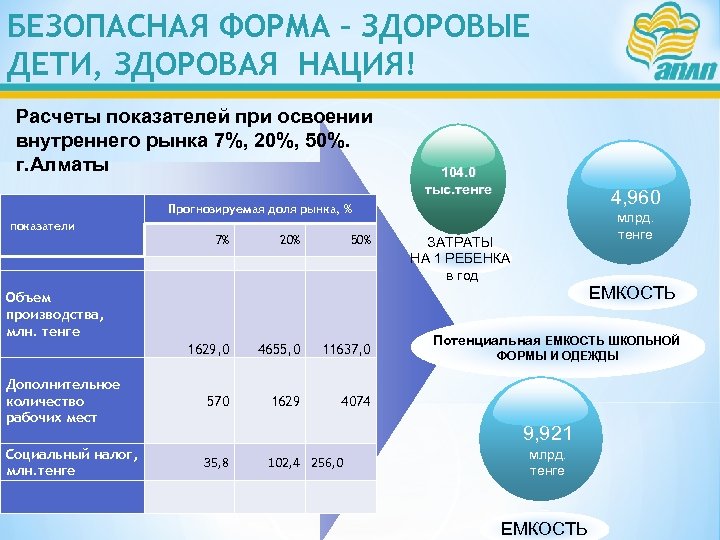 БЕЗОПАСНАЯ ФОРМА – ЗДОРОВЫЕ ДЕТИ, ЗДОРОВАЯ НАЦИЯ!

аплп

Расчеты показателей при освоении внутреннего рынка 7%, 20%, 50%. г.Алматы

| показатели | Прогнозируемая доля рынка, % | | |
|---|---|---|---|
| | 7% | 20% | 50% |
| | | | |
| Объем производства, млн. тенге | 1629,0 | 4655,0 | 11637,0 |
| Дополнительное количество рабочих мест | 570 | 1629 | 4074 |
| Социальный налог, млн.тенге | 35,8 | 102,4 | 256,0 |
| | | | |

104.0 тыс.тенге

ЗАТРАТЫ НА 1 РЕБЕНКА в год

4,960 млрд. тенге

ЕМКОСТЬ

Потенциальная ЕМКОСТЬ ШКОЛЬНОЙ ФОРМЫ И ОДЕЖДЫ

9,921 млрд. тенге

ЕМКОСТЬ